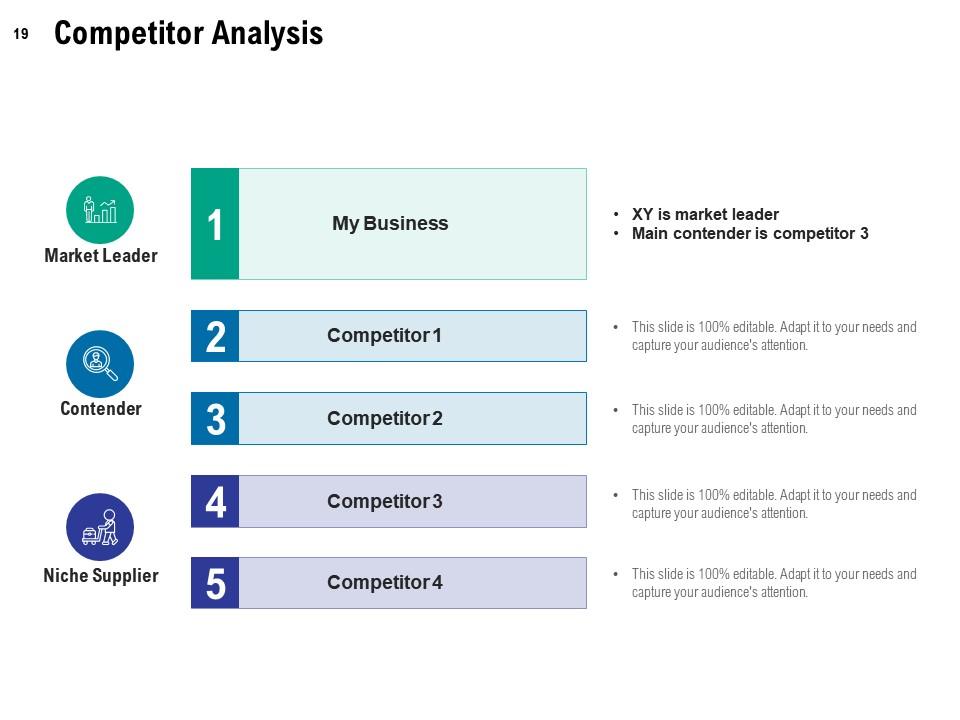 19 Competitor Analysis

Market Leader

1 My Business

• XY is market leader
• Main contender is competitor 3

Contender

2 Competitor 1

• This slide is 100% editable. Adapt it to your needs and capture your audience's attention.

3 Competitor 2

• This slide is 100% editable. Adapt it to your needs and capture your audience's attention.

Niche Supplier

4 Competitor 3

• This slide is 100% editable. Adapt it to your needs and capture your audience's attention.

5 Competitor 4

• This slide is 100% editable. Adapt it to your needs and capture your audience's attention.